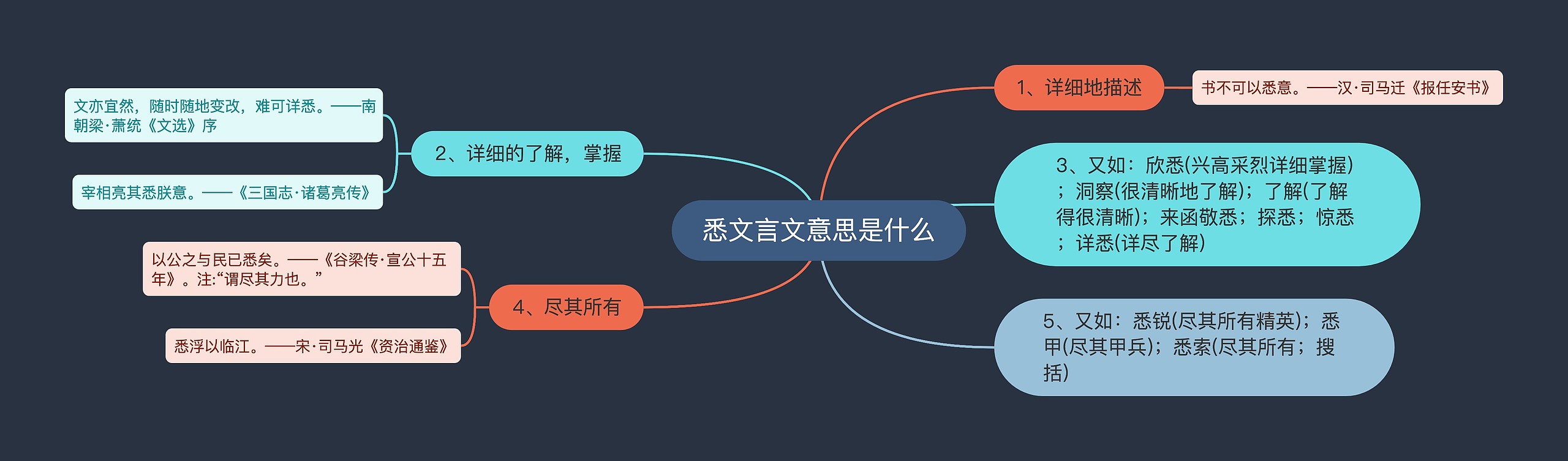 悉文言文意思是什么

1、详细地描述

书不可以悉意。——汉·司马迁《报任安书》

2、详细的了解，掌握

文亦宜然，随时随地变改，难可详悉。——南朝梁·萧统《文选》序

宰相亮其悉朕意。——《三国志·诸葛亮传》

3、又如：欣悉(兴高采烈详细掌握)；洞察(很清晰地了解)；了解(了解得很清晰)；来函敬悉；探悉；惊悉；详悉(详尽了解)

4、尽其所有

以公之与民已悉矣。——《谷梁传·宣公十五年》。注:“谓尽其力也。”

悉浮以临江。——宋·司马光《资治通鉴》

5、又如：悉锐(尽其所有精英)；悉甲(尽其甲兵)；悉索(尽其所有；搜括)